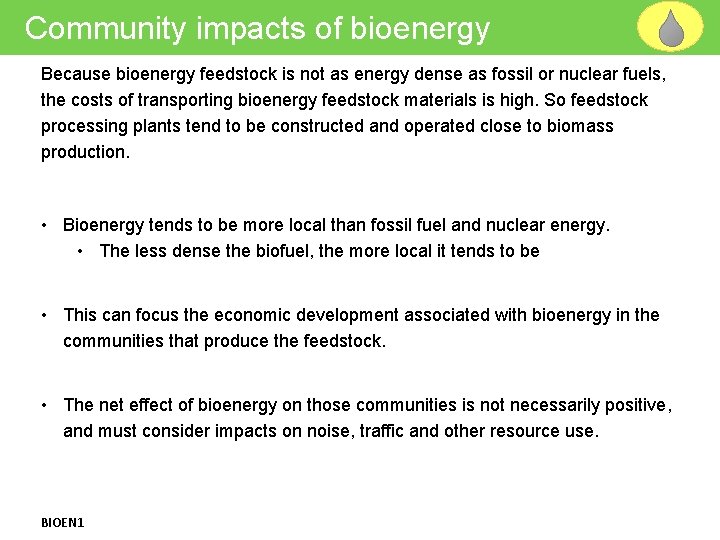 Community impacts of bioenergy

Because bioenergy feedstock is not as energy dense as fossil or nuclear fuels, the costs of transporting bioenergy feedstock materials is high. So feedstock processing plants tend to be constructed and operated close to biomass production.

• Bioenergy tends to be more local than fossil fuel and nuclear energy.
  • The less dense the biofuel, the more local it tends to be

• This can focus the economic development associated with bioenergy in the communities that produce the feedstock.

• The net effect of bioenergy on those communities is not necessarily positive, and must consider impacts on noise, traffic and other resource use.

BIOEN1